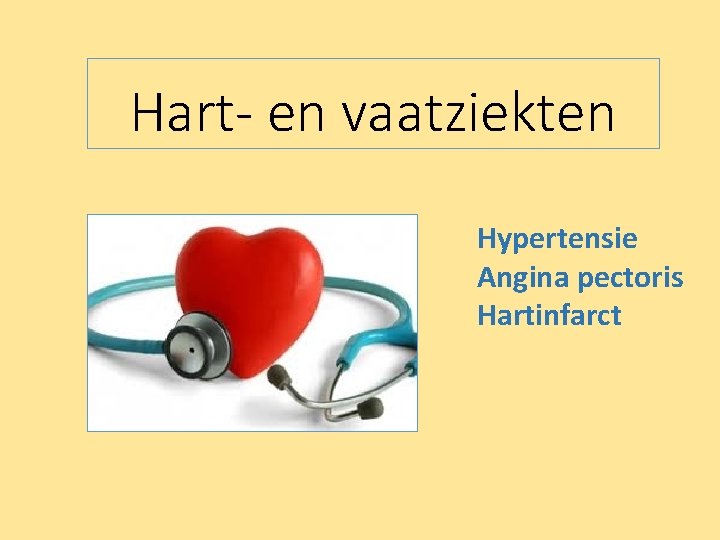 Hart- en vaatziekten

Hypertensie
Angina pectoris
Hartinfarct